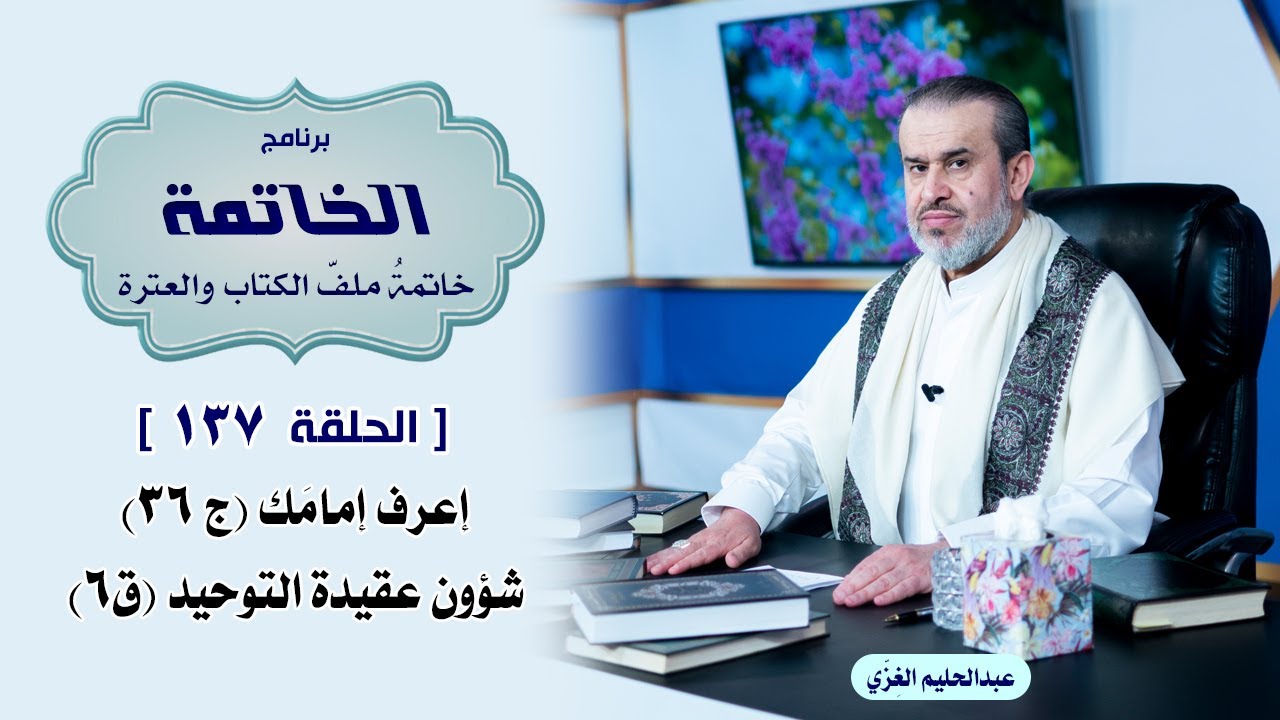 برنامج
الخاتمة
خاتمةُ ملفّ الكتاب والعترة

[ الحلقة ١٣٧ ]
إعرف إمامَك (ج ٣٦)
شؤون عقيدة التوحيد (ق٦)

عبدالحليم الغِزّي